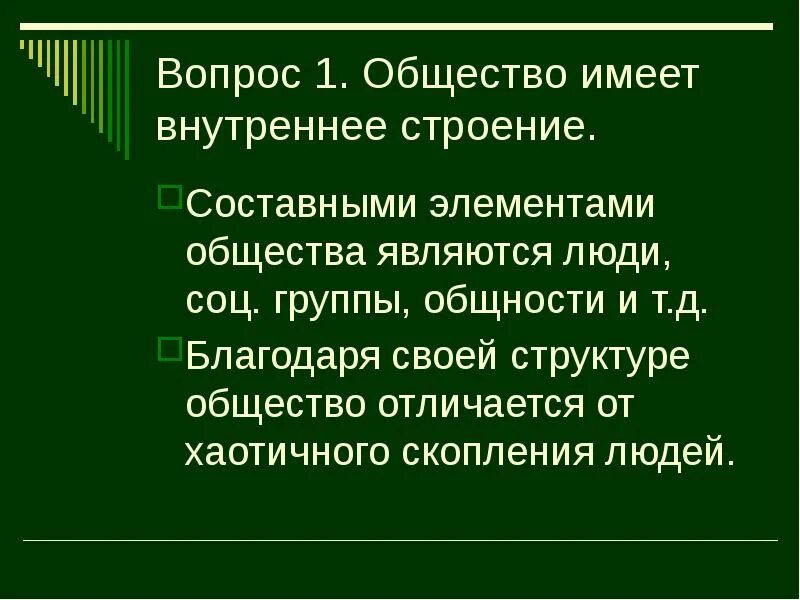 Вопрос 1. Общество имеет внутреннее строение.

Составными элементами общества являются люди, соц. группы, общности и т.д.

Благодаря своей структуре общество отличается от хаотичного скопления людей.